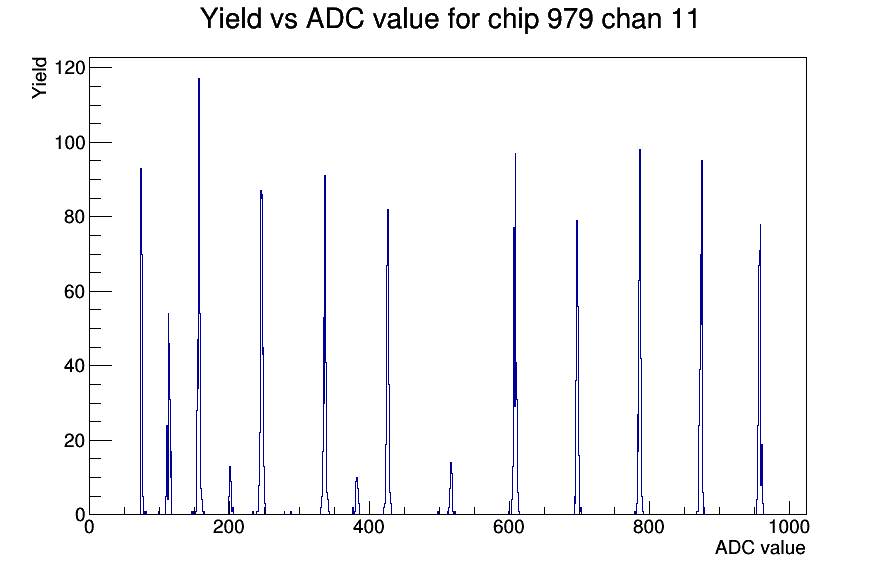 Yield vs ADC value for chip 979 chan 11

Yield

120
100
80
60
40
20
0

0
200
400
600
800
1000

ADC value